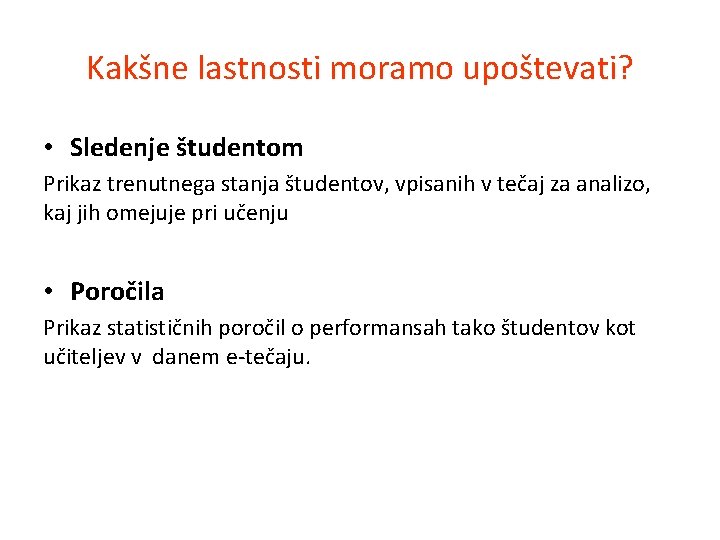 Kakšne lastnosti moramo upoštevati?

• Sledenje študentom

Prikaz trenutnega stanja študentov, vpisanih v tečaj za analizo, kaj jih omejuje pri učenju

• Poročila

Prikaz statističnih poročil o performansah tako študentov kot učiteljev v danem e-tečaju.